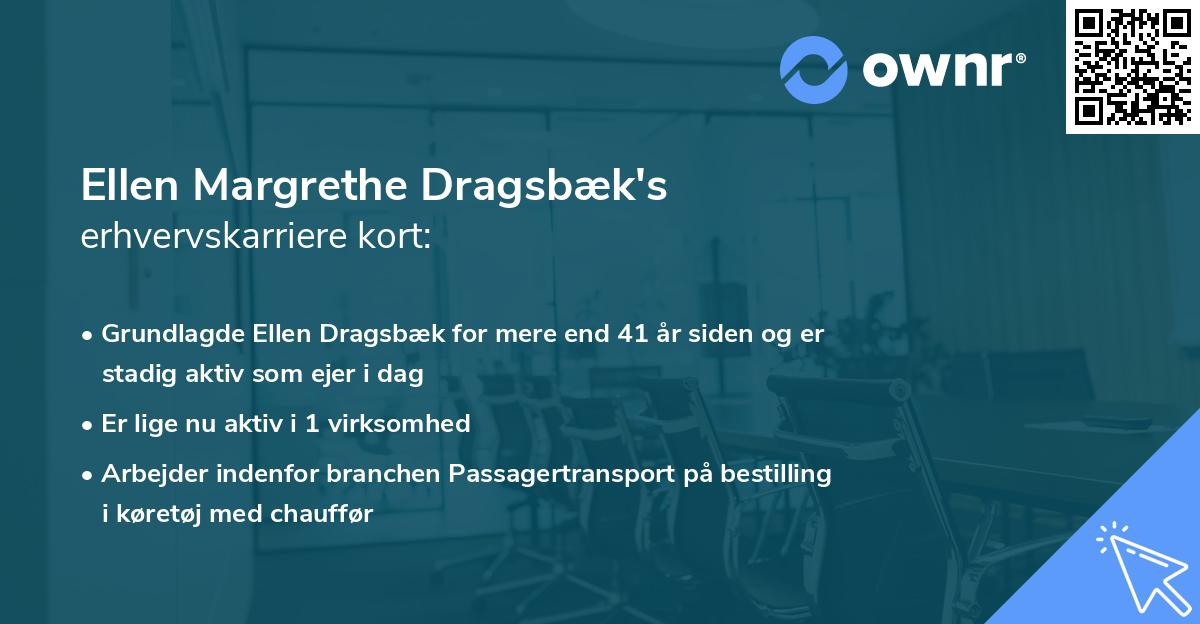 ownr®

Ellen Margrethe Dragsbæk's
erhvervskarriere kort:

• Grundlagde Ellen Dragsbæk for mere end 41 år siden og er stadig aktiv som ejer i dag
• Er lige nu aktiv i 1 virksomhed
• Arbejder indenfor branchen Passagertransport på bestilling i køretøj med chauffør